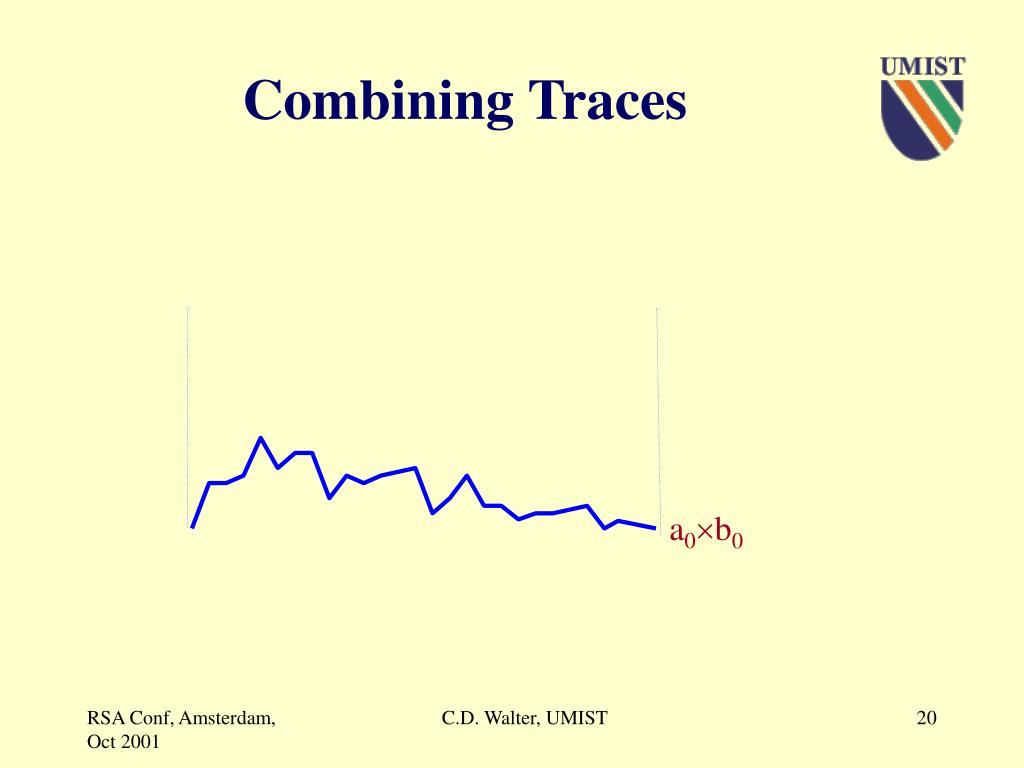 Combining Traces

UMIST

$a_0 \times b_0$

RSA Conf, Amsterdam, Oct 2001

C.D. Walter, UMIST

20